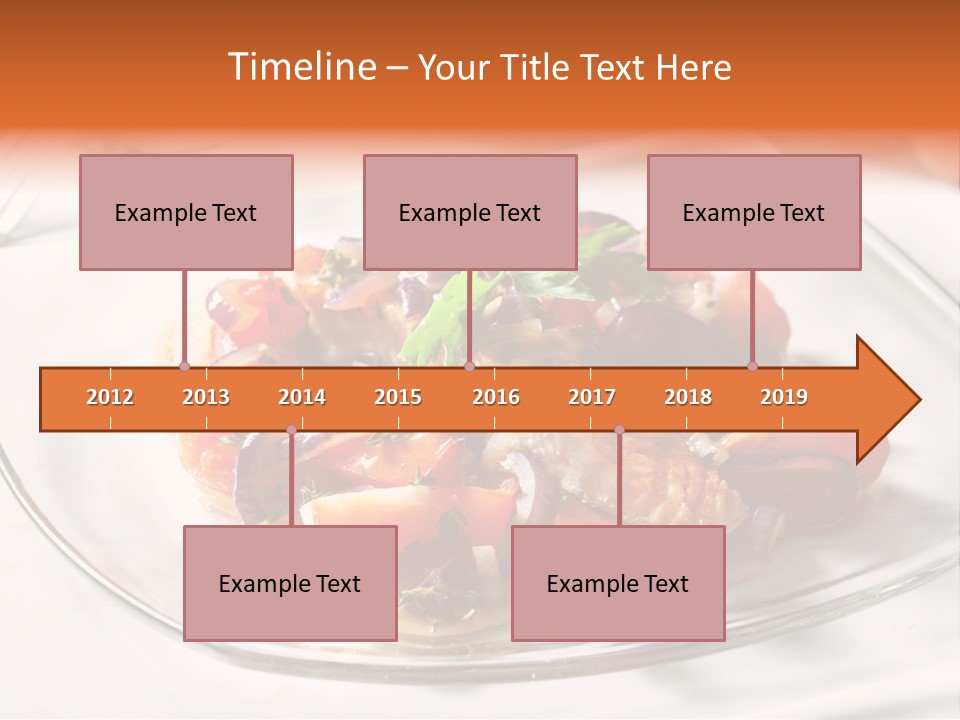 Timeline – Your Title Text Here

Example Text

Example Text

Example Text

2012 2013 2014 2015 2016 2017 2018 2019

Example Text

Example Text